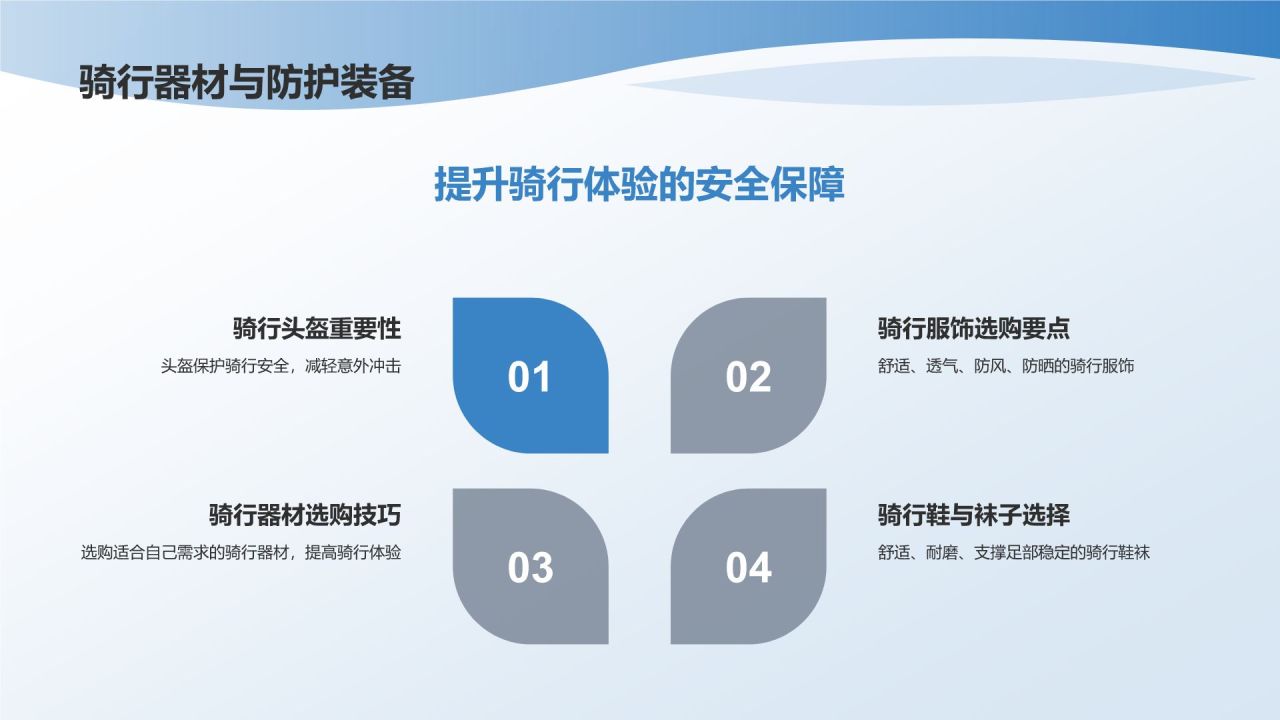 骑行器材与防护装备

提升骑行体验的安全保障

骑行头盔重要性
头盔保护骑行安全，减轻意外冲击

01

02

骑行服饰选购要点
舒适、透气、防风、防晒的骑行服饰

骑行器材选购技巧
选购适合自己需求的骑行器材，提高骑行体验

03

04

骑行鞋与袜子选择
舒适、耐磨、支撑足部稳定的骑行鞋袜